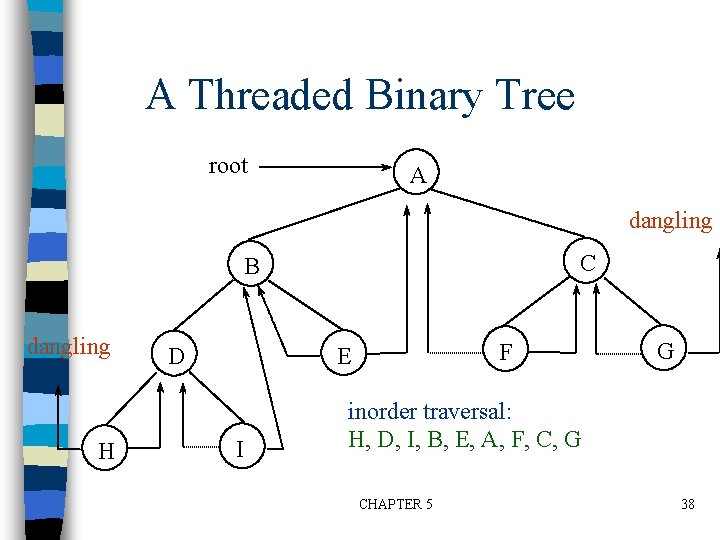 A Threaded Binary Tree

root

A

dangling

B

C

dangling

D

E

F

G

H

I

inorder traversal:
H, D, I, B, E, A, F, C, G

CHAPTER 5

38